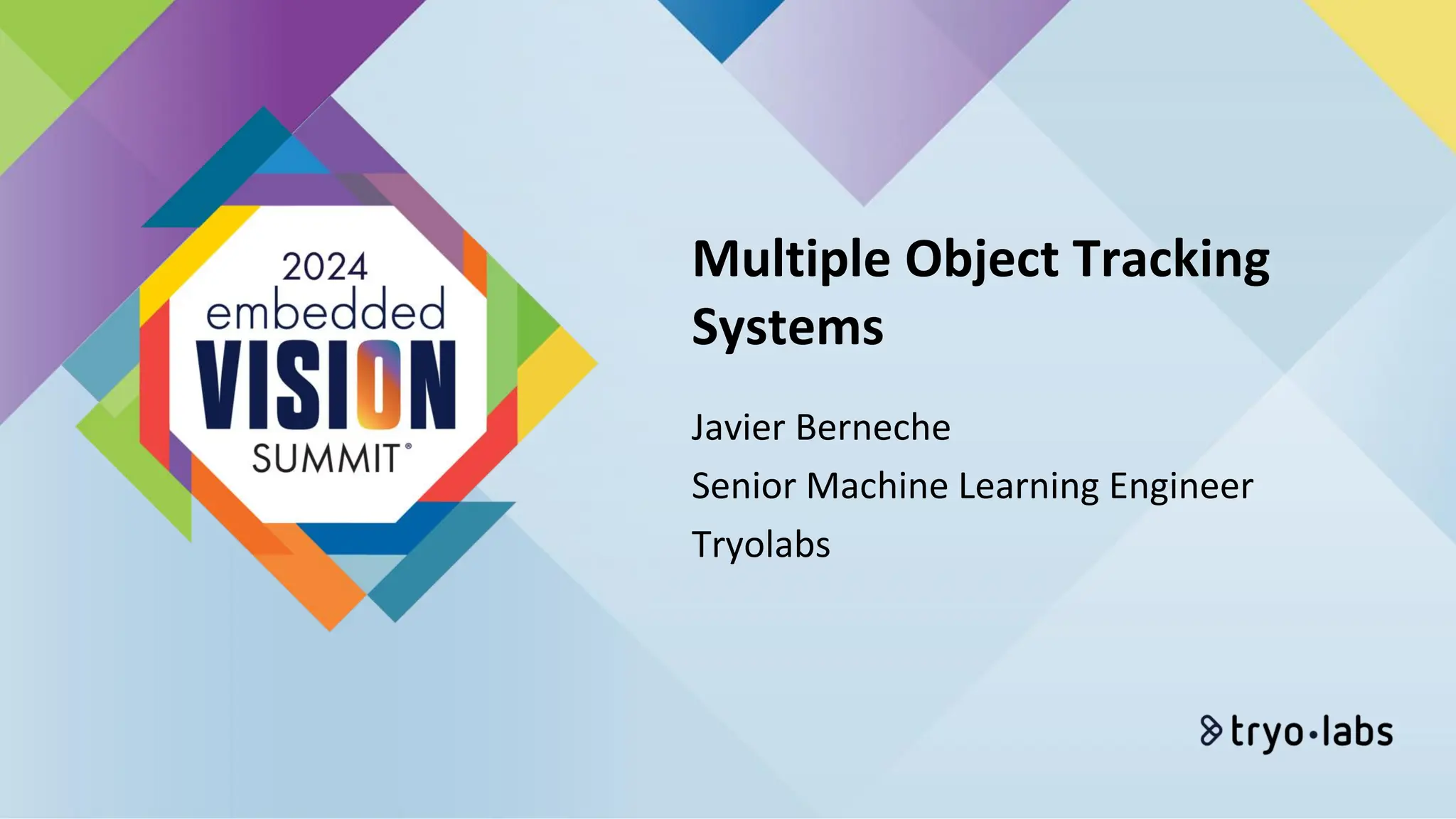 2024
embedded
VISION
SUMMIT®

Multiple Object Tracking Systems

Javier Berneche

Senior Machine Learning Engineer

Tryolabs

tryo·labs